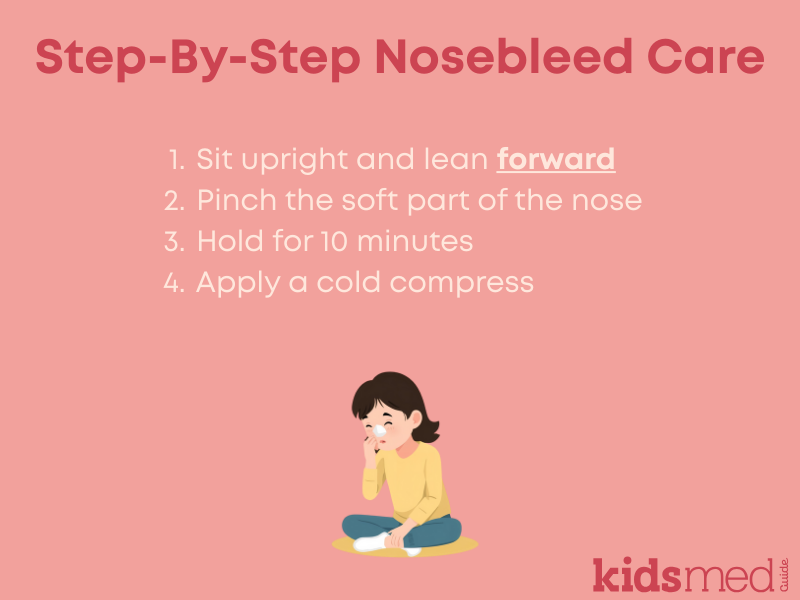 Step-By-Step Nosebleed Care

1. Sit upright and lean forward
2. Pinch the soft part of the nose
3. Hold for 10 minutes
4. Apply a cold compress

kidsmed Guide